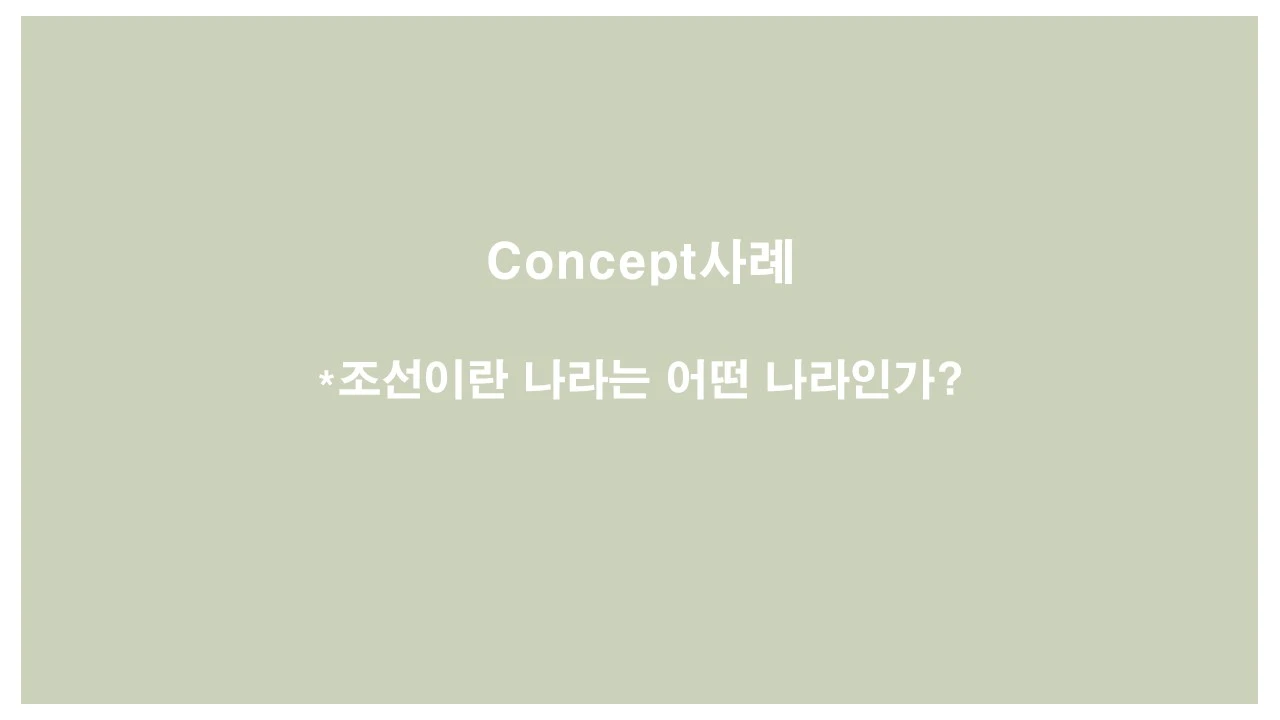 Concept사례

*조선이란 나라는 어떤 나라인가?